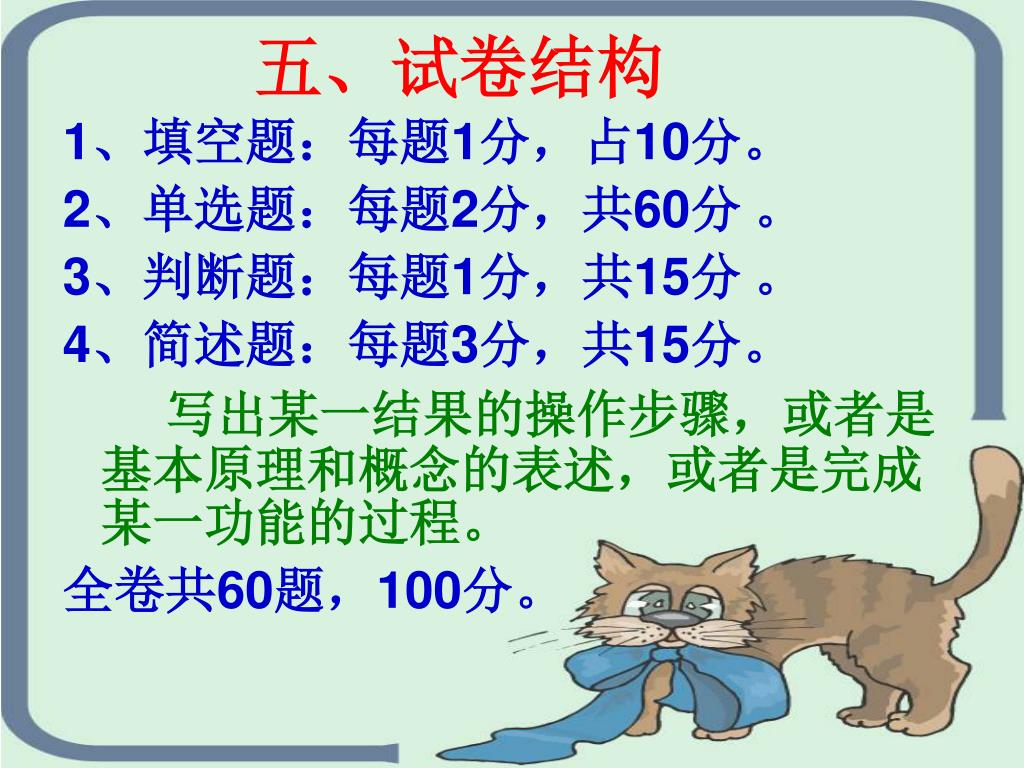 五、试卷结构

1、填空题：每题1分，占10分。

2、单选题：每题2分，共60分 。

3、判断题：每题1分，共15分 。

4、简述题：每题3分，共15分。

写出某一结果的操作步骤，或者是基本原理和概念的表述，或者是完成某一功能的过程。

全卷共60题，100分。